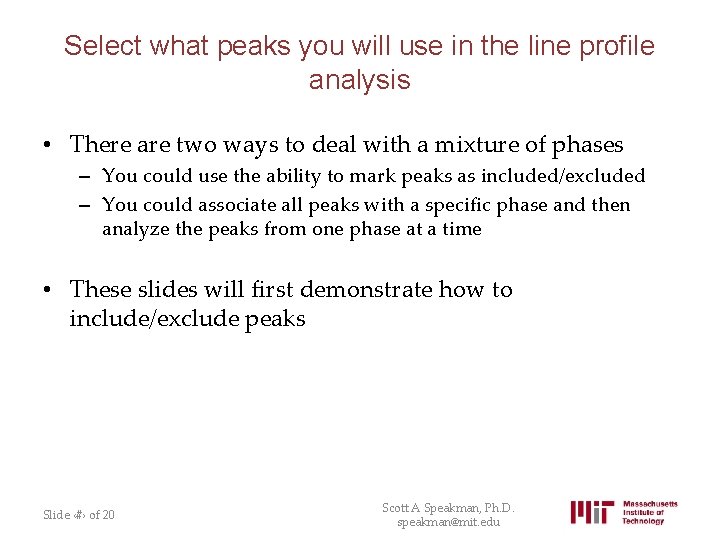 Select what peaks you will use in the line profile analysis

• There are two ways to deal with a mixture of phases
– You could use the ability to mark peaks as included/excluded
– You could associate all peaks with a specific phase and then analyze the peaks from one phase at a time

• These slides will first demonstrate how to include/exclude peaks

Slide ‹#› of 20

Scott A Speakman, Ph.D.
speakman@mit.edu

MIT Massachusetts Institute of Technology